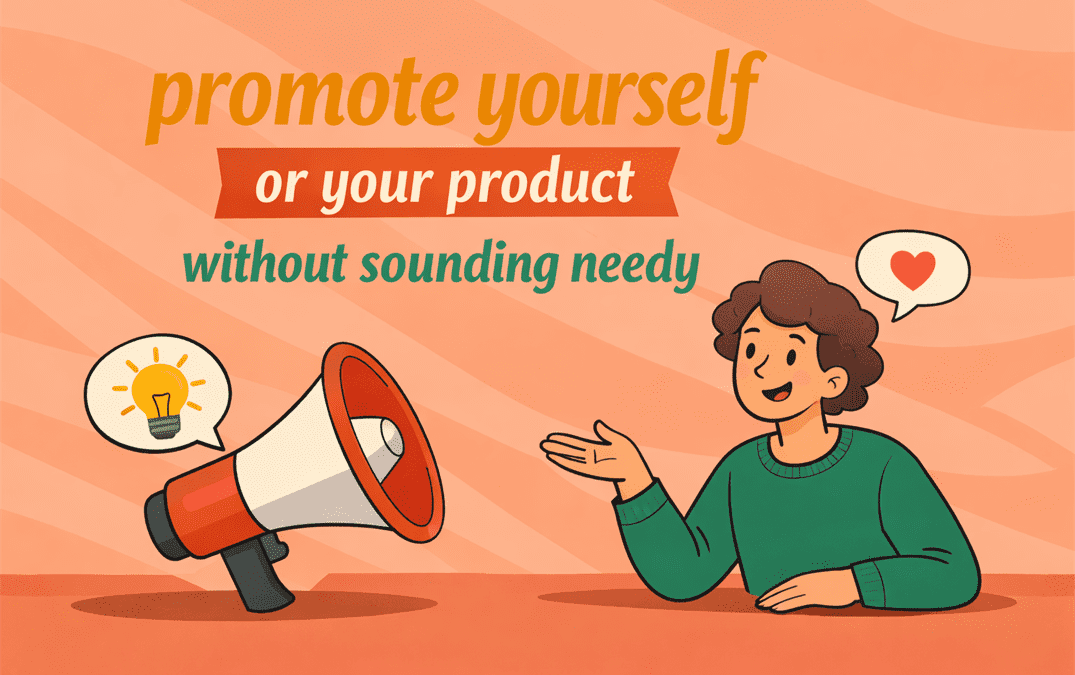 promote yourself

or your product

without sounding needy